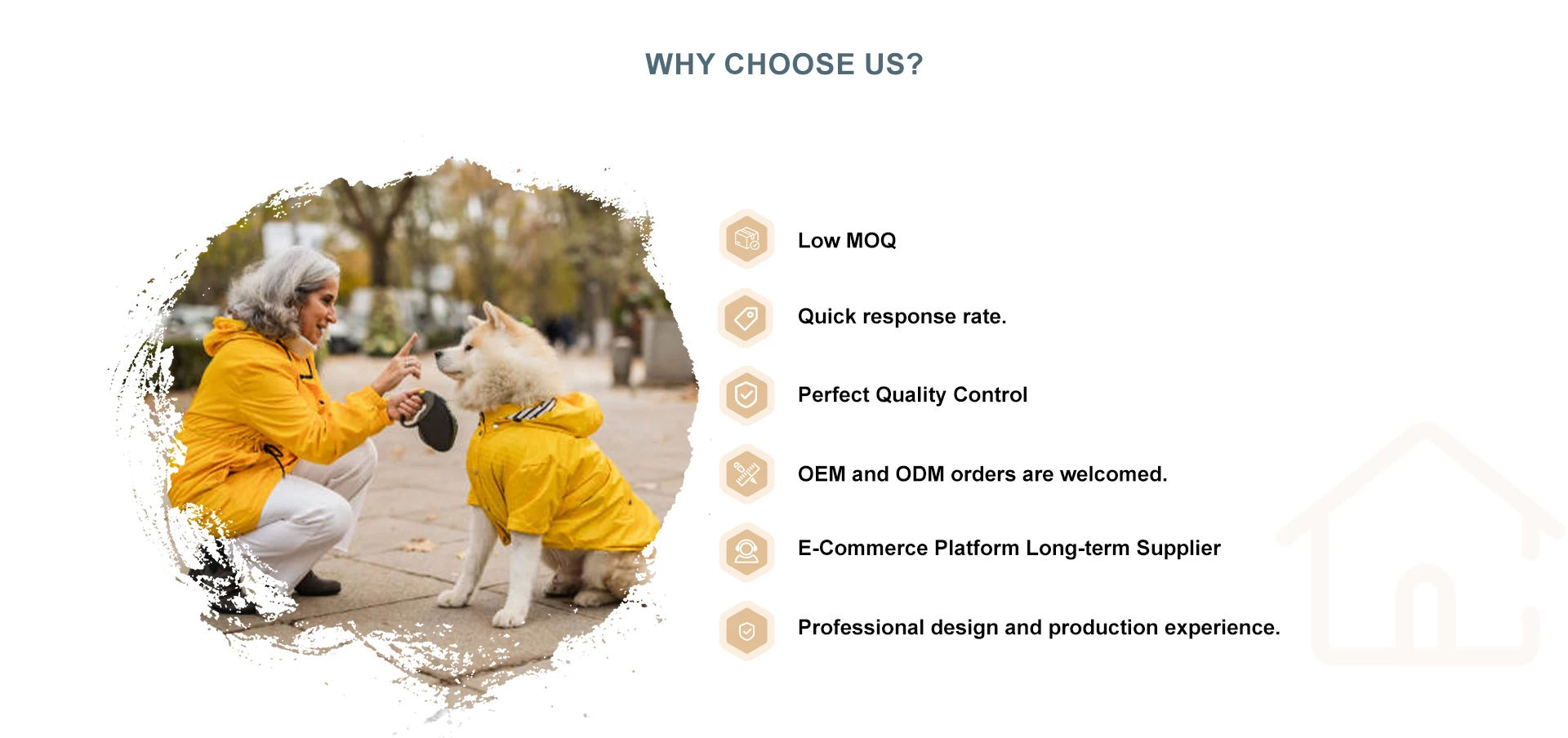 WHY CHOOSE US?

Low MOQ

Quick response rate.

Perfect Quality Control

OEM and ODM orders are welcomed.

E-Commerce Platform Long-term Supplier

Professional design and production experience.